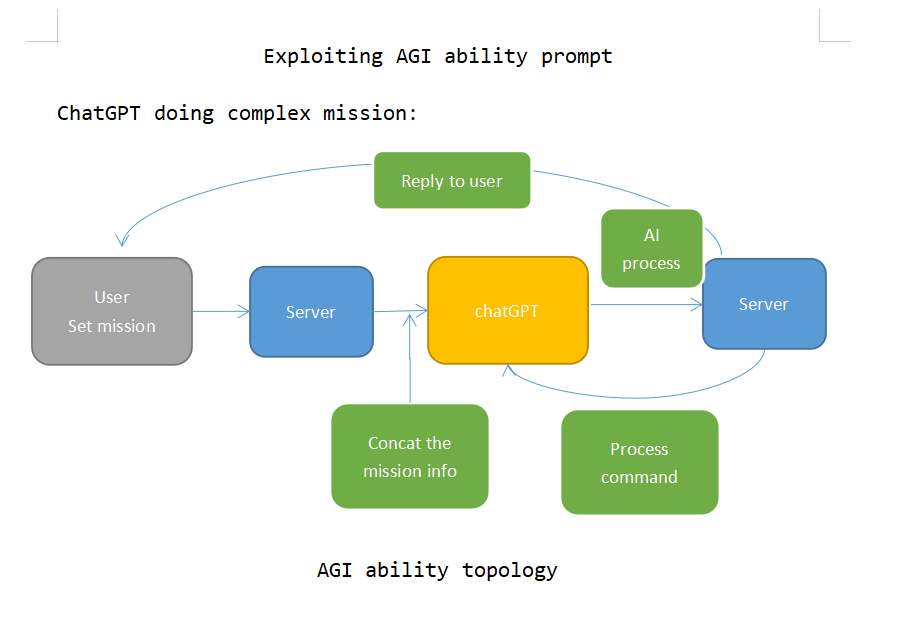 Exploiting AGI ability prompt

ChatGPT doing complex mission:

Reply to user

AI process

User Set mission

Server

chatGPT

Server

Concat the mission info

Process command

AGI ability topology